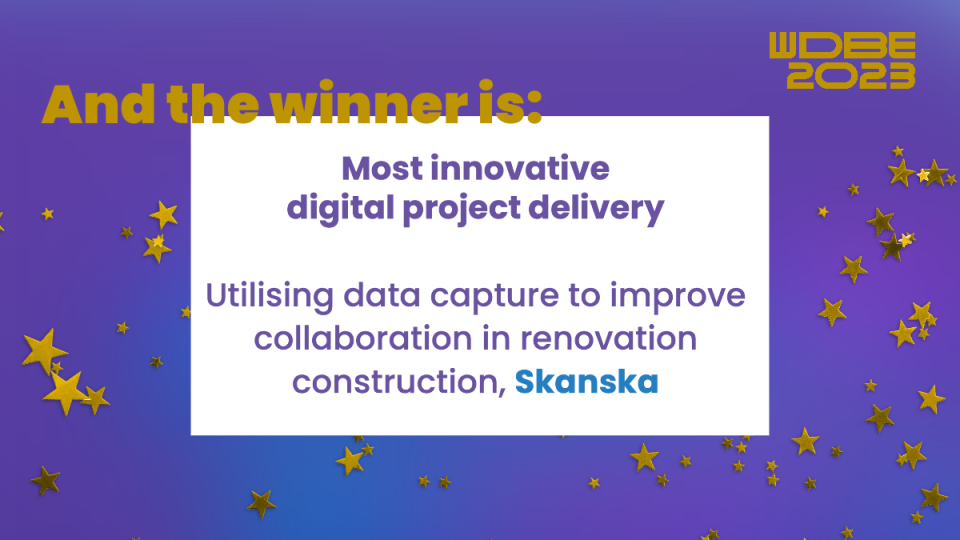 WDBE 2023

And the winner is:

Most innovative digital project delivery

Utilising data capture to improve collaboration in renovation construction, Skanska